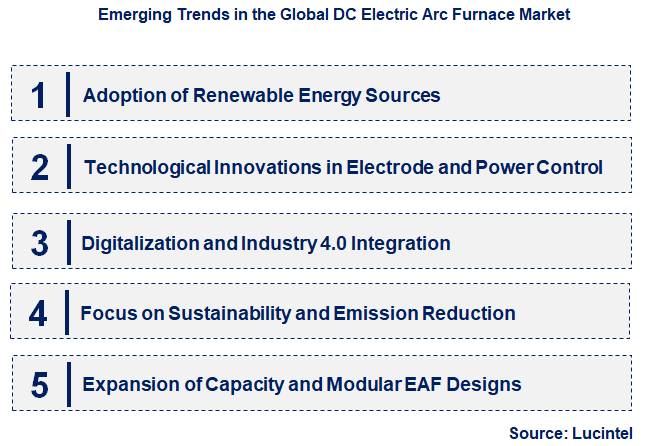 Emerging Trends in the Global DC Electric Arc Furnace Market

1 Adoption of Renewable Energy Sources

2 Technological Innovations in Electrode and Power Control

3 Digitalization and Industry 4.0 Integration

4 Focus on Sustainability and Emission Reduction

5 Expansion of Capacity and Modular EAF Designs

Source: Lucintel